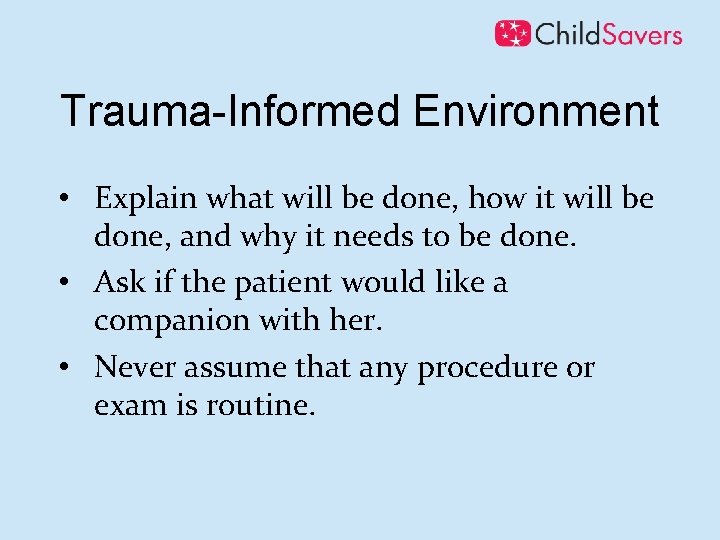 ChildSavers

Trauma-Informed Environment

• Explain what will be done, how it will be done, and why it needs to be done.
• Ask if the patient would like a companion with her.
• Never assume that any procedure or exam is routine.